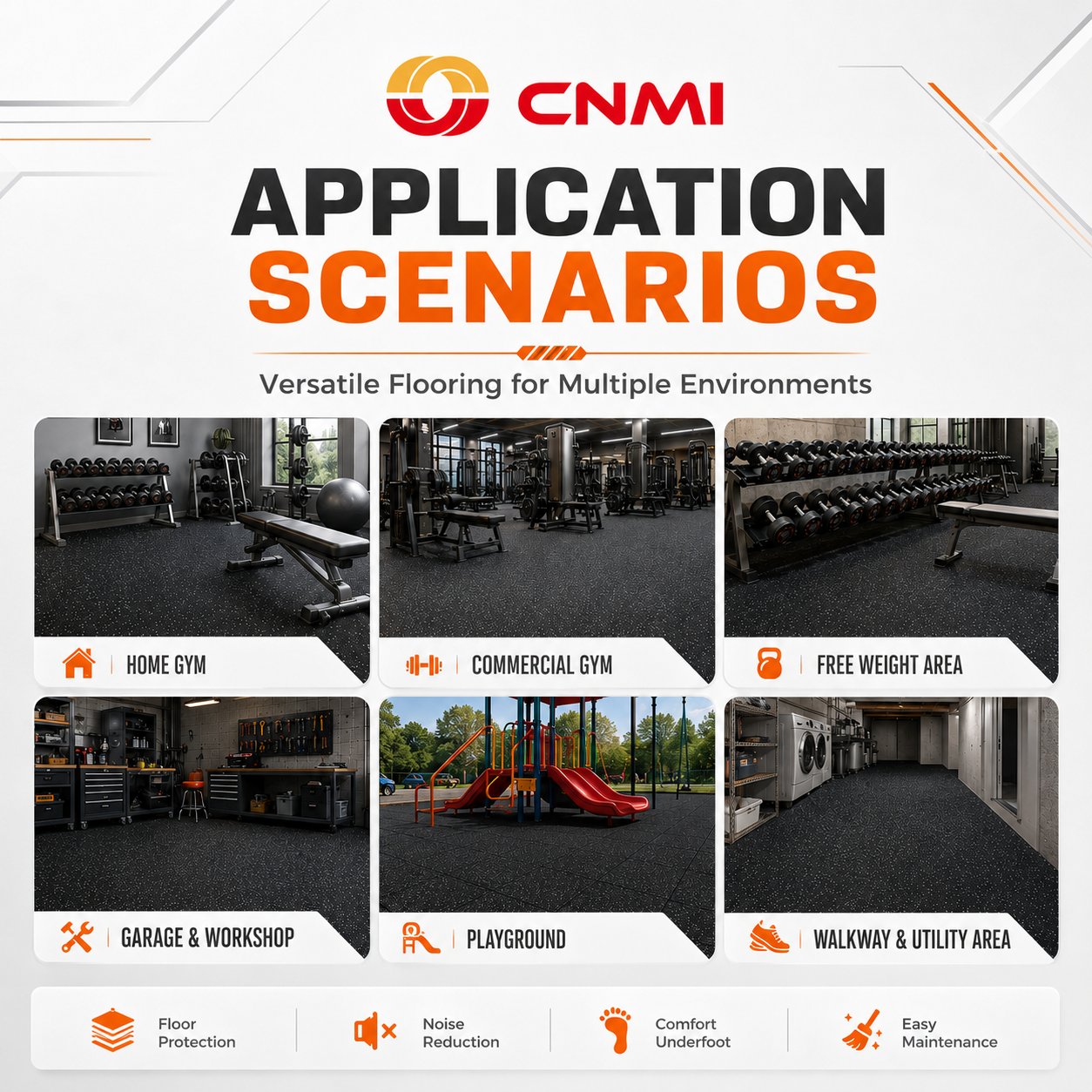 CNMI

APPLICATION SCENARIOS

Versatile Flooring for Multiple Environments

HOME GYM

COMMERCIAL GYM

FREE WEIGHT AREA

GARAGE & WORKSHOP

PLAYGROUND

WALKWAY & UTILITY AREA

Floor Protection

Noise Reduction

Comfort Underfoot

Easy Maintenance